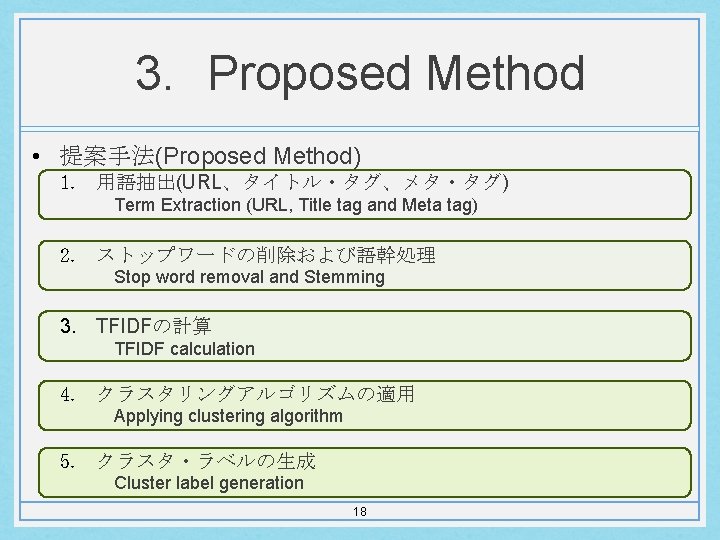 3. Proposed Method

• 提案手法(Proposed Method)

1. 用語抽出(URL、タイトル・タグ、メタ・タグ)
Term Extraction (URL, Title tag and Meta tag)

2. ストップワードの削除および語幹処理
Stop word removal and Stemming

3. TFIDFの計算
TFIDF calculation

4. クラスタリングアルゴリズムの適用
Applying clustering algorithm

5. クラスタ・ラベルの生成
Cluster label generation

18